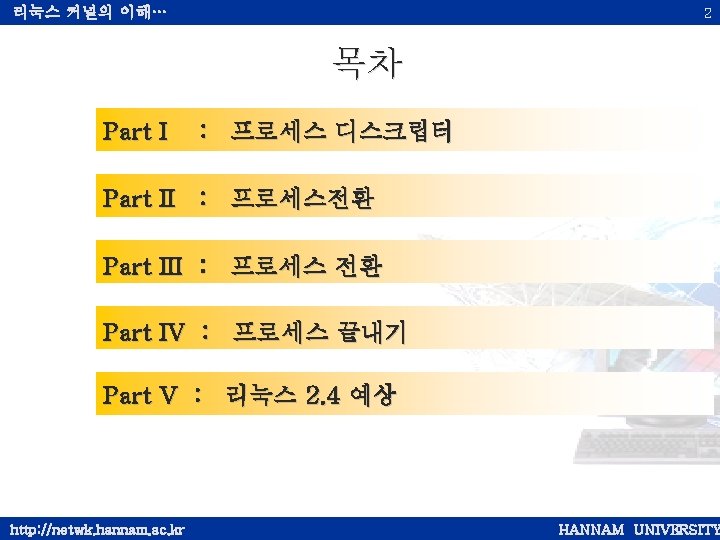 리눅스 커널의 이해… 2

목차

Part I : 프로세스 디스크립터

Part II : 프로세스전환

Part III : 프로세스 전환

Part IV : 프로세스 끝내기

Part V : 리눅스 2.4 예상

http://netwk.hannam.ac.kr HANNAM UNIVERSITY